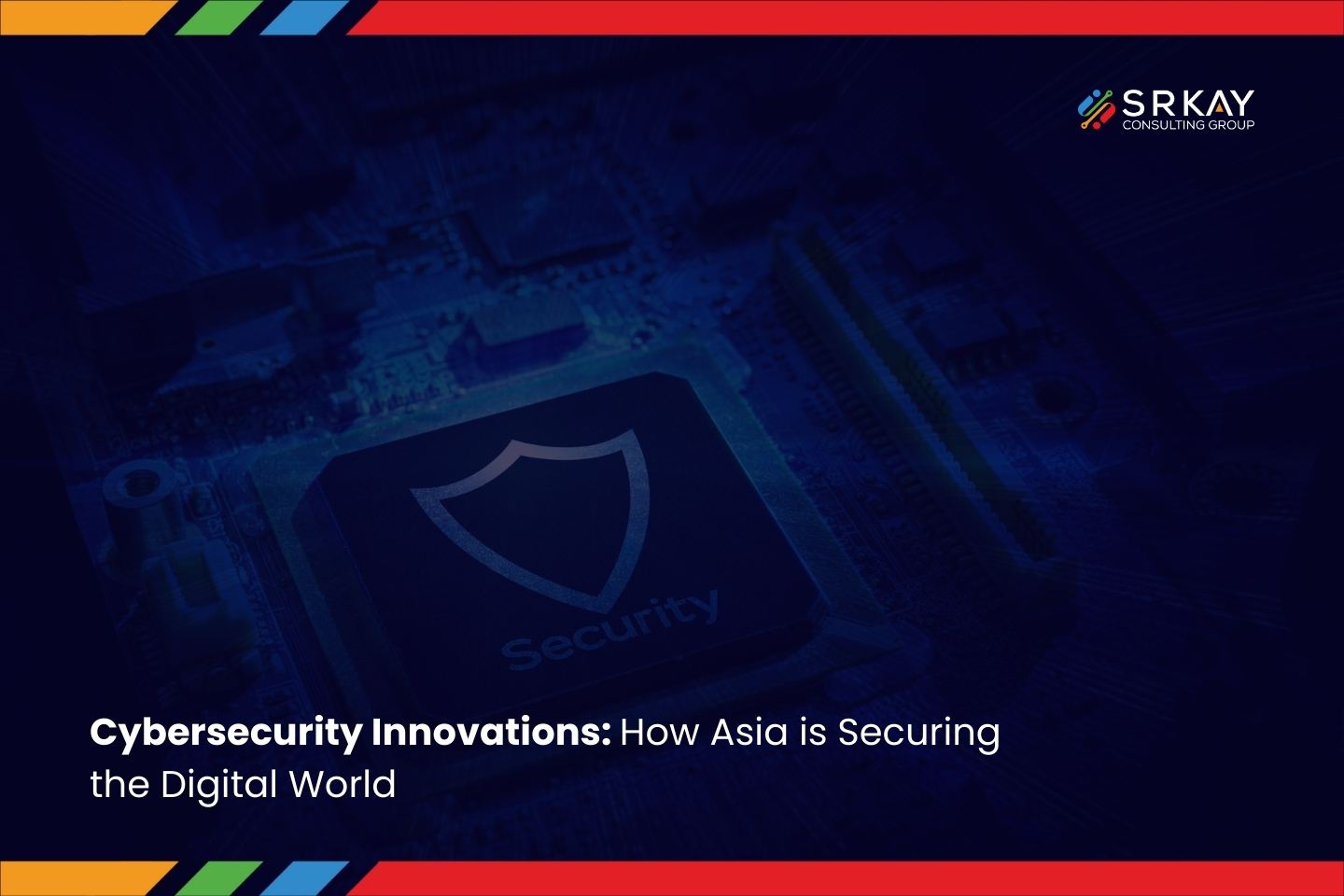 SRKAY
CONSULTING GROUP

Security

Cybersecurity Innovations: How Asia is Securing the Digital World